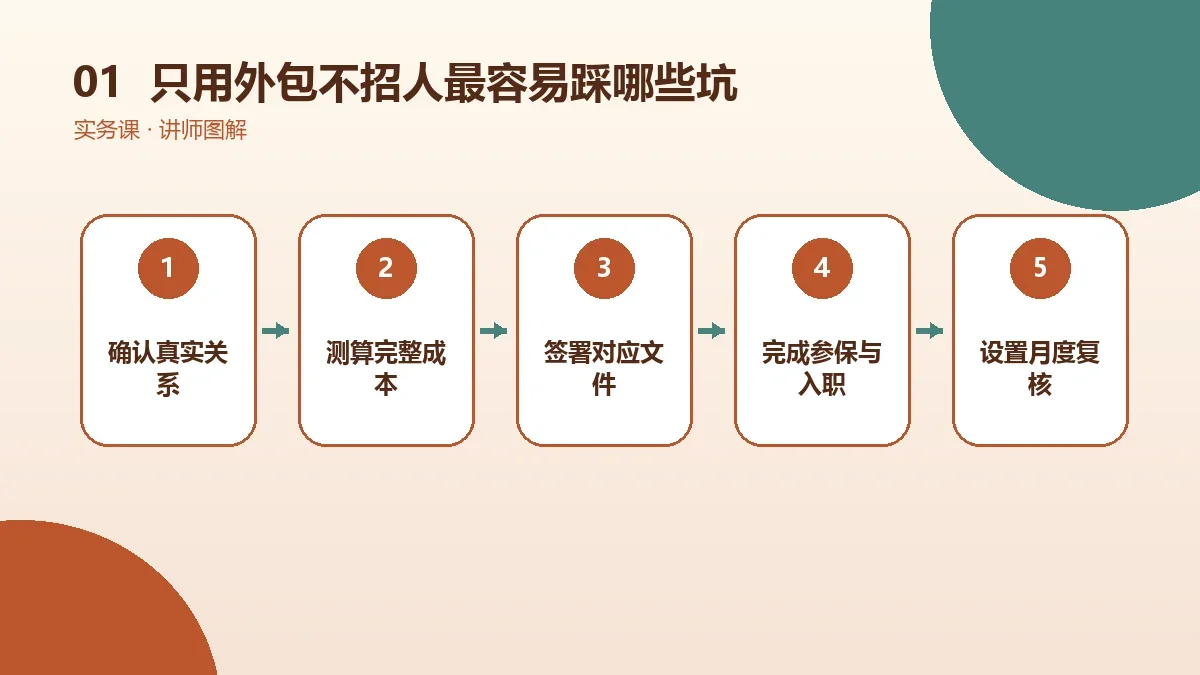 01 只用外包不招人最容易踩哪些坑

实务课 · 讲师图解

1
确认真实关系

2
测算完整成本

3
签署对应文件

4
完成参保与入职

5
设置月度复核